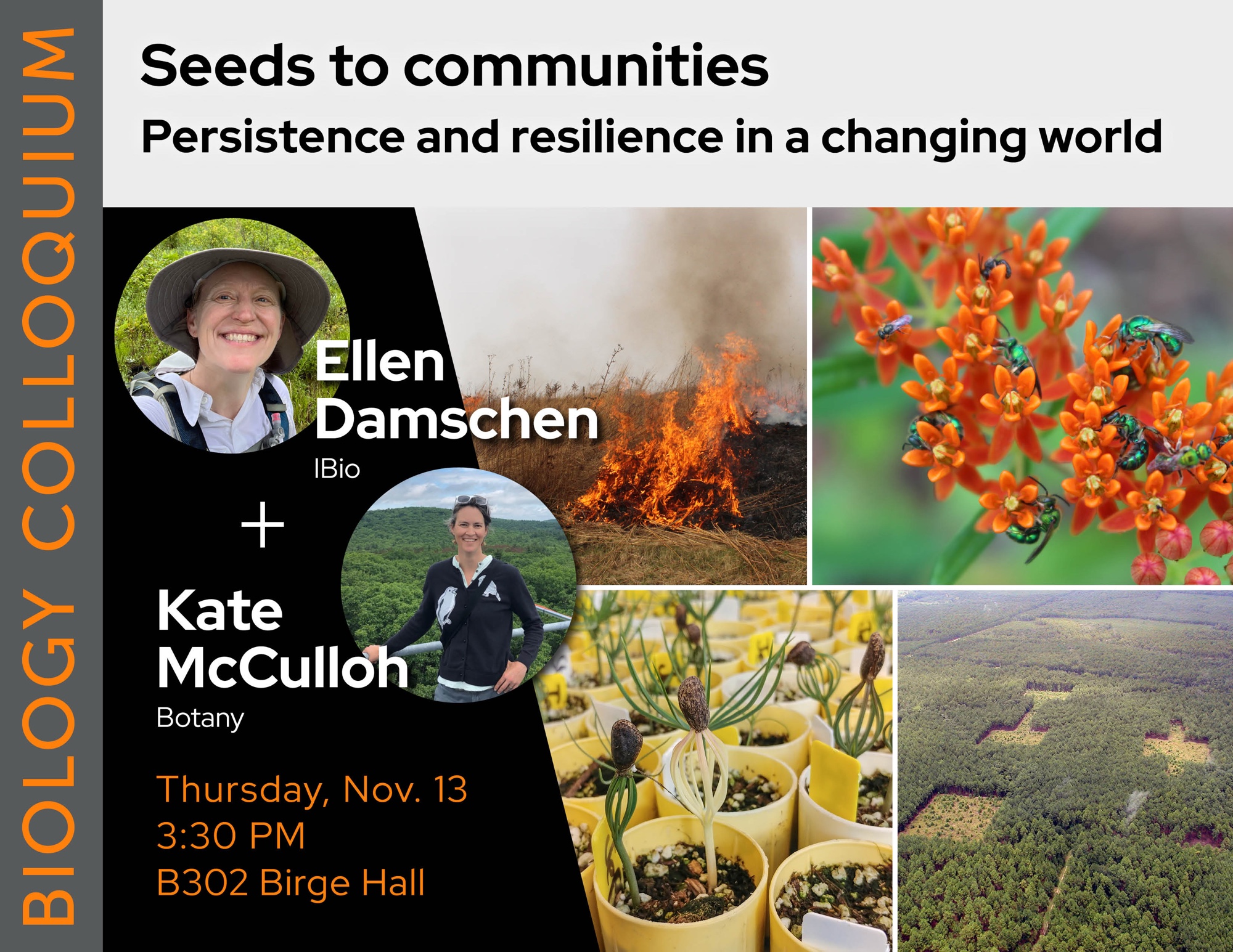 BIOLOGY COLLOQUIUM

Seeds to communities

Persistence and resilience in a changing world

Ellen Damschen

IBio

+

Kate McCulloh

Botany

Thursday, Nov. 13
3:30 PM
B302 Birge Hall